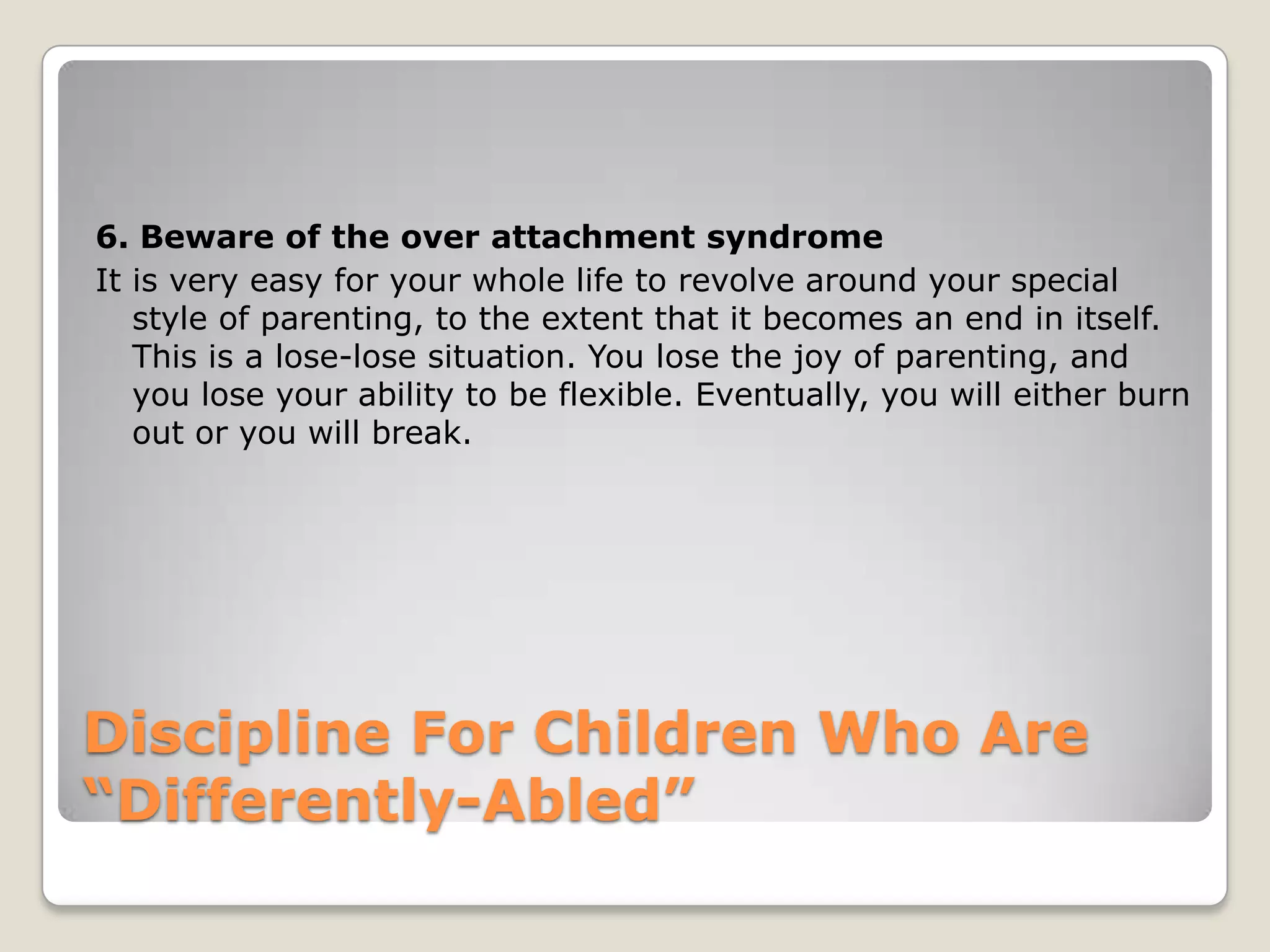 6. Beware of the over attachment syndrome

It is very easy for your whole life to revolve around your special style of parenting, to the extent that it becomes an end in itself. This is a lose-lose situation. You lose the joy of parenting, and you lose your ability to be flexible. Eventually, you will either burn out or you will break.

Discipline For Children Who Are “Differently-Abled”